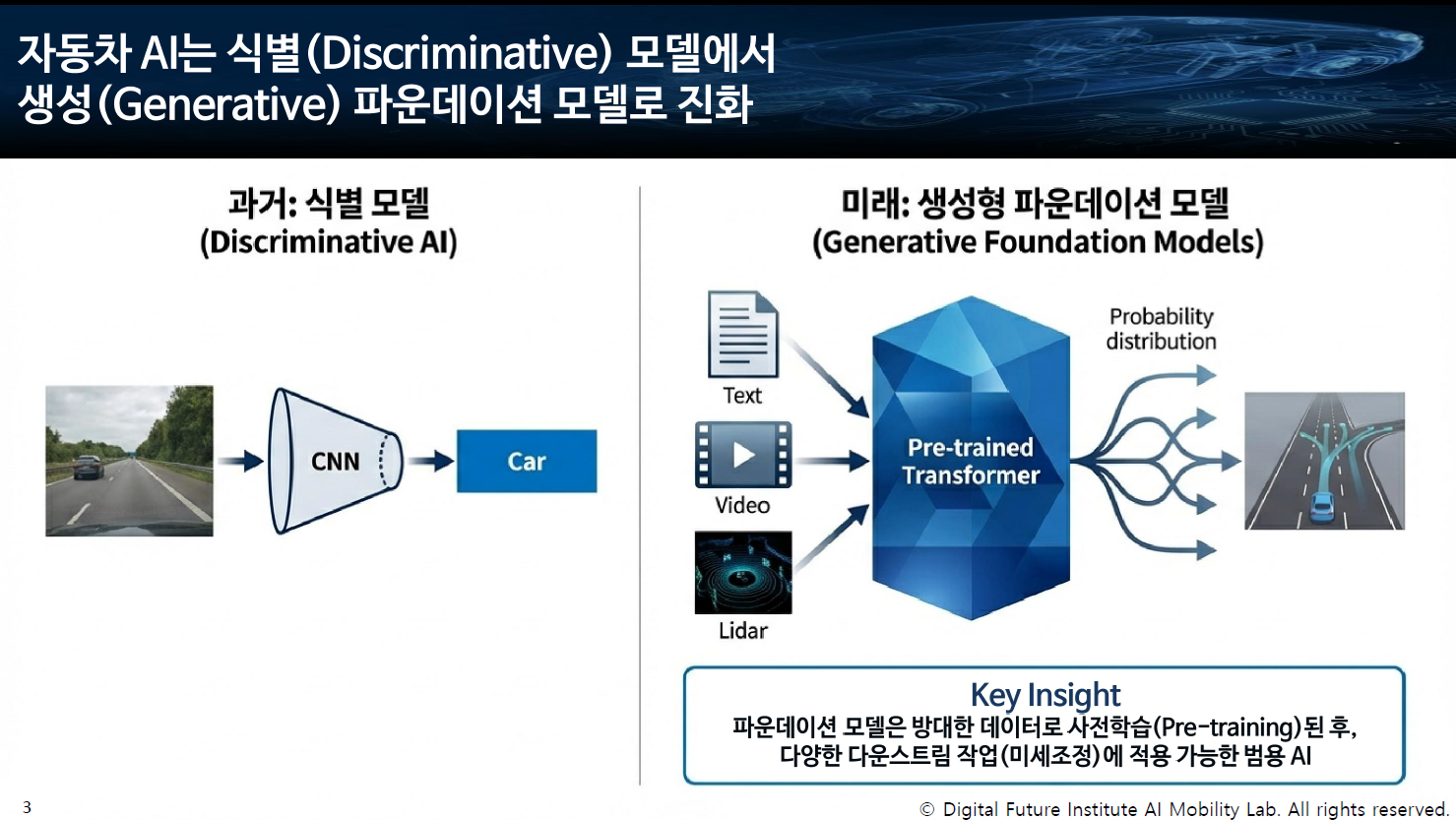 자동차 AI는 식별(Discriminative) 모델에서
생성(Generative) 파운데이션 모델로 진화

과거: 식별 모델
(Discriminative AI)

CNN

Car

미래: 생성형 파운데이션 모델
(Generative Foundation Models)

Text

Video

Lidar

Pre-trained Transformer

Probability distribution

Key Insight
파운데이션 모델은 방대한 데이터로 사전학습(Pre-training)된 후, 다양한 다운스트림 작업(미세조정)에 적용 가능한 범용 AI

3

© Digital Future Institute AI Mobility Lab. All rights reserved.